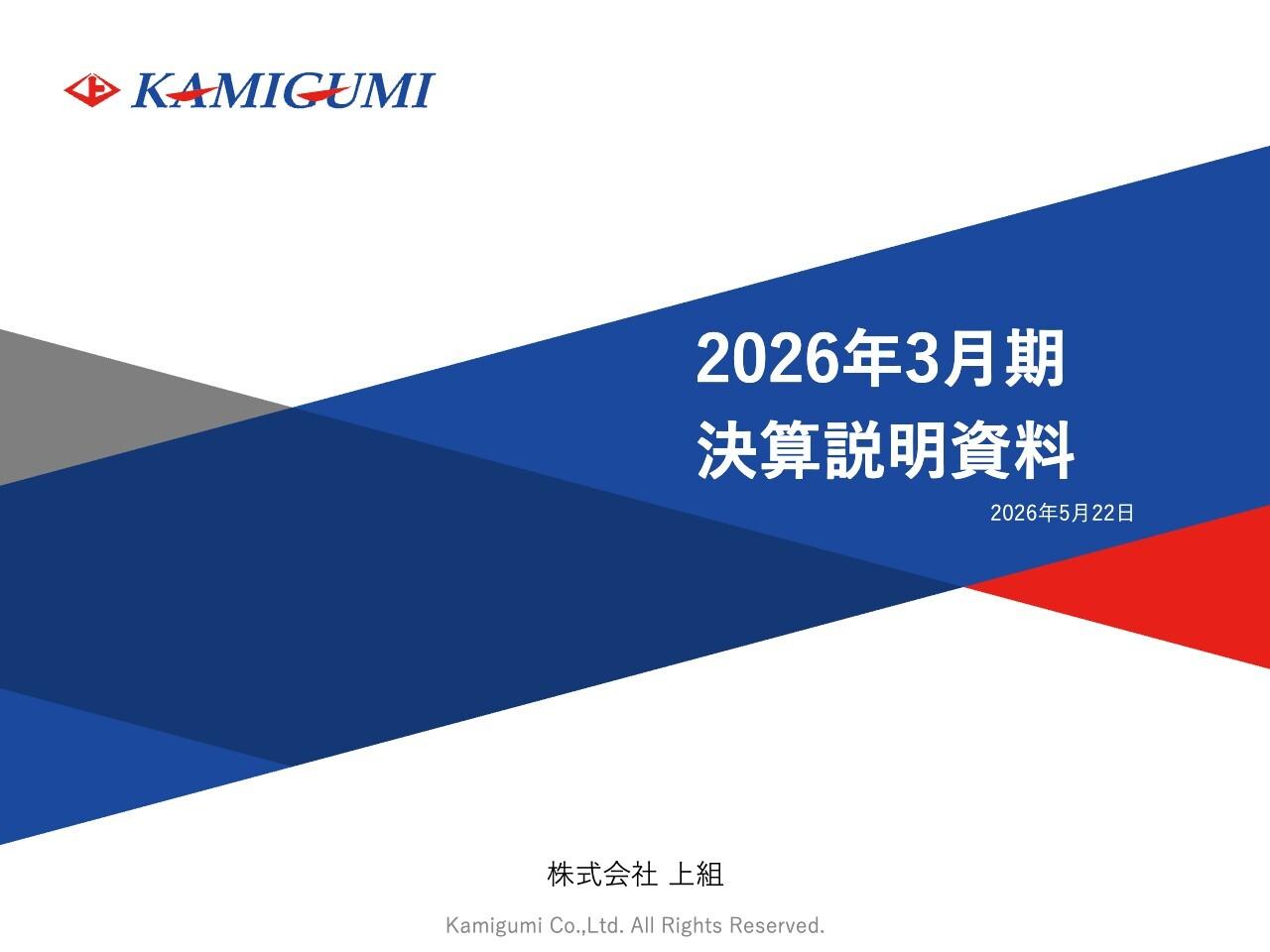 KAMIGUMI

2026年3月期
決算説明資料

2026年5月22日

株式会社 上組

Kamigumi Co.,Ltd. All Rights Reserved.